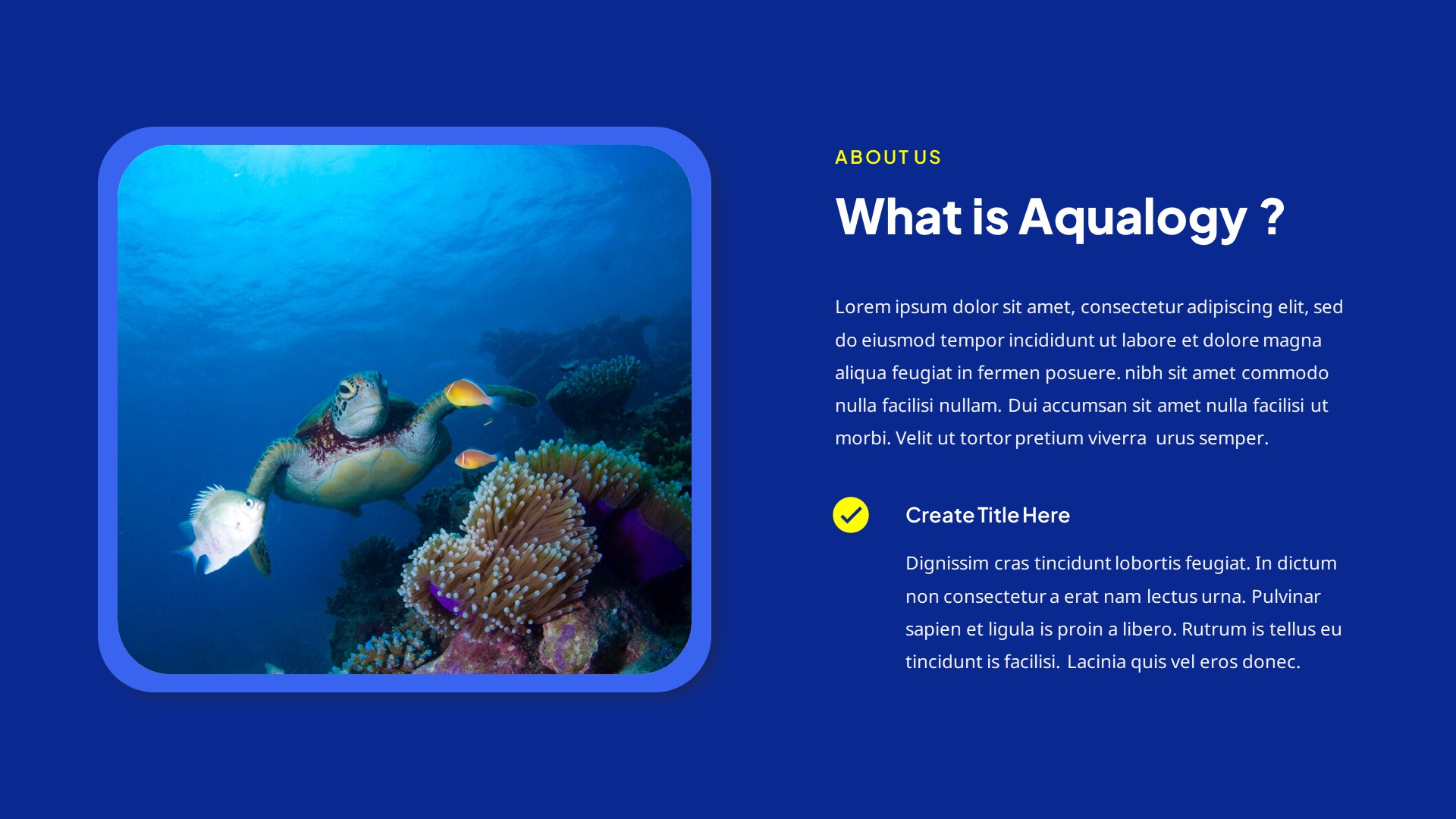 ABOUT US

What is Aqualogy ?

Lorem ipsum dolor sit amet, consectetur adipiscing elit, sed do eiusmod tempor incididunt ut labore et dolore magna aliqua feugiat in fermen posuere. nibh sit amet commodo nulla facilisi nullam. Dui accumsan sit amet nulla facilisi ut morbi. Velit ut tortor pretium viverra urus semper.

Create Title Here

Dignissim cras tincidunt lobortis feugiat. In dictum non consectetur a erat nam lectus urna. Pulvinar sapien et ligula is proin a libero. Rutrum is tellus eu tincidunt is facilisi. Lacinia quis vel eros donec.